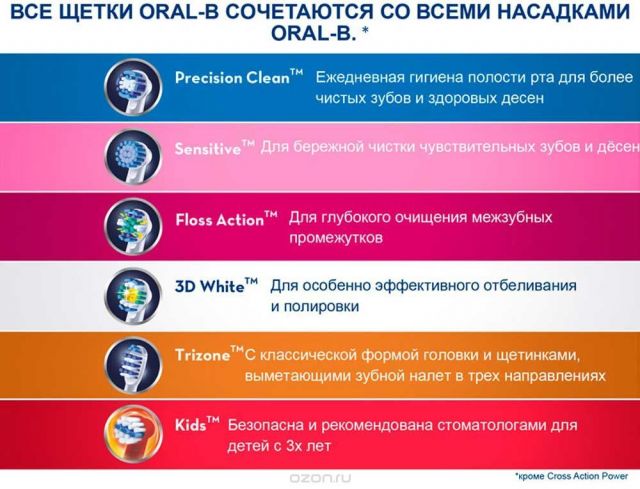 ВСЕ ЩЕТКИ ORAL-B СОЧЕТАЮТСЯ СО ВСЕМИ НАСАДКАМИ ORAL-B. *

Precision Clean™ Ежедневная гигиена полости рта для более чистых зубов и здоровых десен

Sensitive™ Для бережной чистки чувствительных зубов и дёсен

Floss Action™ Для глубокого очищения межзубных промежутков

3D White™ Для особенно эффективного отбеливания и полировки

Trizone™ С классической формой головки и щетинками, выметающими зубной налет в трех направлениях

Kids™ Безопасна и рекомендована стоматологами для детей с 3х лет

ozon.ru

*кроме Cross Action Power